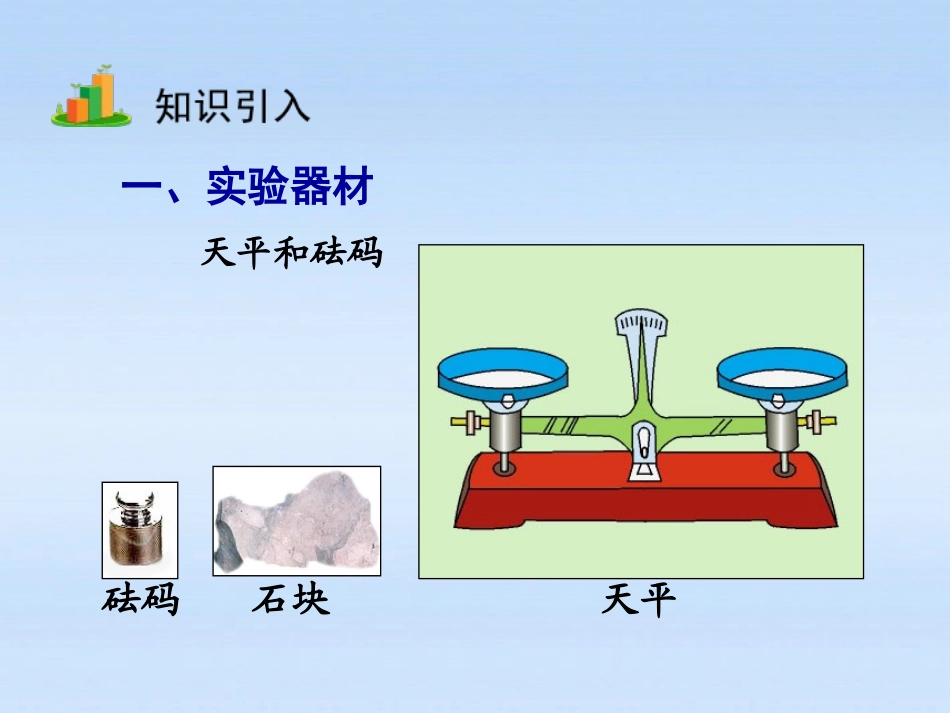 知识引入

一、实验器材

天平和砝码

砝码

石块

天平